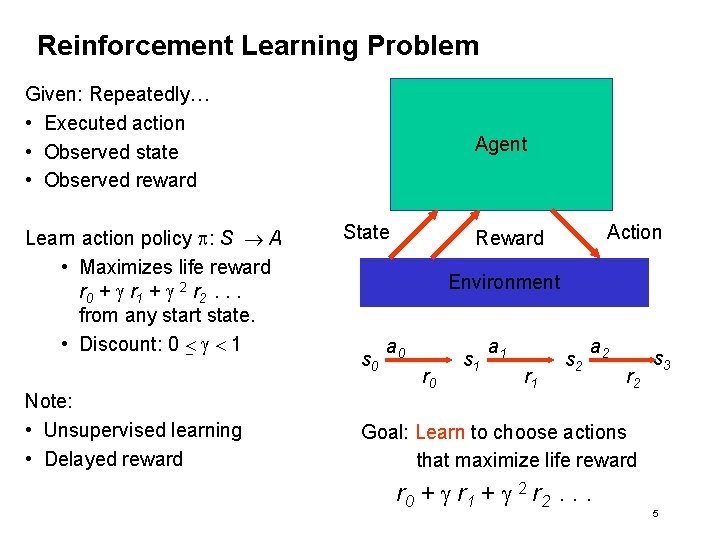 Reinforcement Learning Problem

Given: Repeatedly…
• Executed action
• Observed state
• Observed reward

Learn action policy $\pi: S \rightarrow A$
• Maximizes life reward $r_0 + \gamma r_1 + \gamma^2 r_2 \ldots$ from any start state.
• Discount: $0 \leq \gamma < 1$

Note:
• Unsupervised learning
• Delayed reward

Agent

State
Reward
Action

Environment

$s_0$ $a_0$ $r_0$ $s_1$ $a_1$ $r_1$ $s_2$ $a_2$ $r_2$ $s_3$

Goal: Learn to choose actions that maximize life reward

$r_0 + \gamma r_1 + \gamma^2 r_2 \ldots$

5